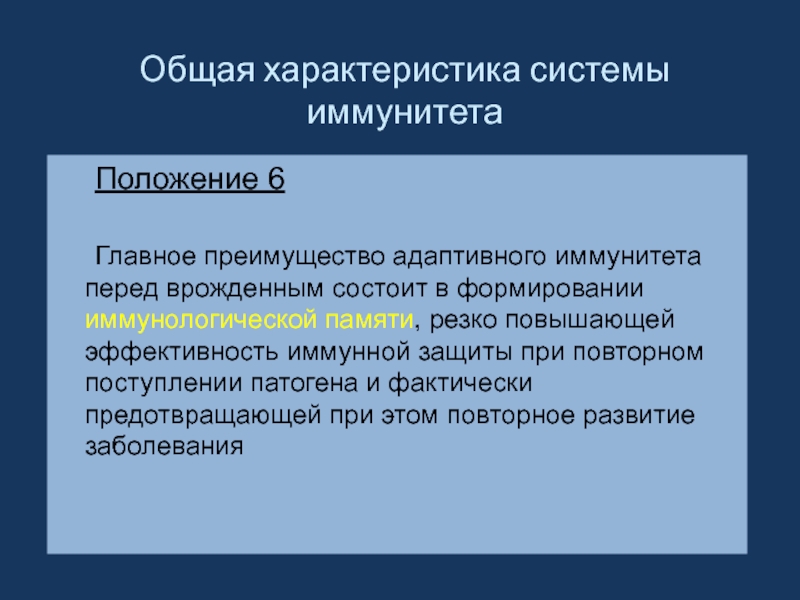 Общая характеристика системы иммунитета

Положение 6

Главное преимущество адаптивного иммунитета перед врожденным состоит в формировании иммунологической памяти, резко повышающей эффективность иммунной защиты при повторном поступлении патогена и фактически предотвращающей при этом повторное развитие заболевания